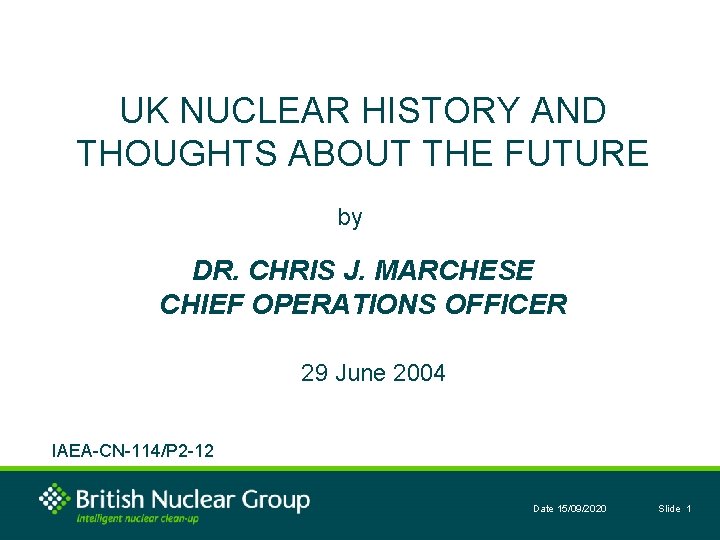 UK NUCLEAR HISTORY AND THOUGHTS ABOUT THE FUTURE

by

DR. CHRIS J. MARCHESE
CHIEF OPERATIONS OFFICER

29 June 2004

IAEA-CN-114/P2-12

British Nuclear Group
Intelligent nuclear clean-up

Date 15/09/2020

Slide 1